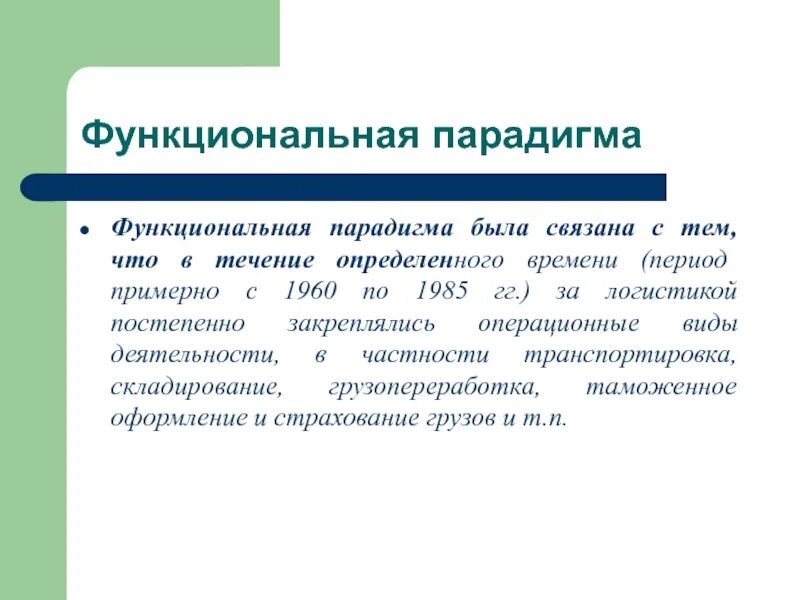 Функциональная парадигма

• Функциональная парадигма была связана с тем, что в течение определенного времени (период примерно с 1960 по 1985 гг.) за логистикой постепенно закреплялись операционные виды деятельности, в частности транспортировка, складирование, грузопереработка, таможенное оформление и страхование грузов и т.п.